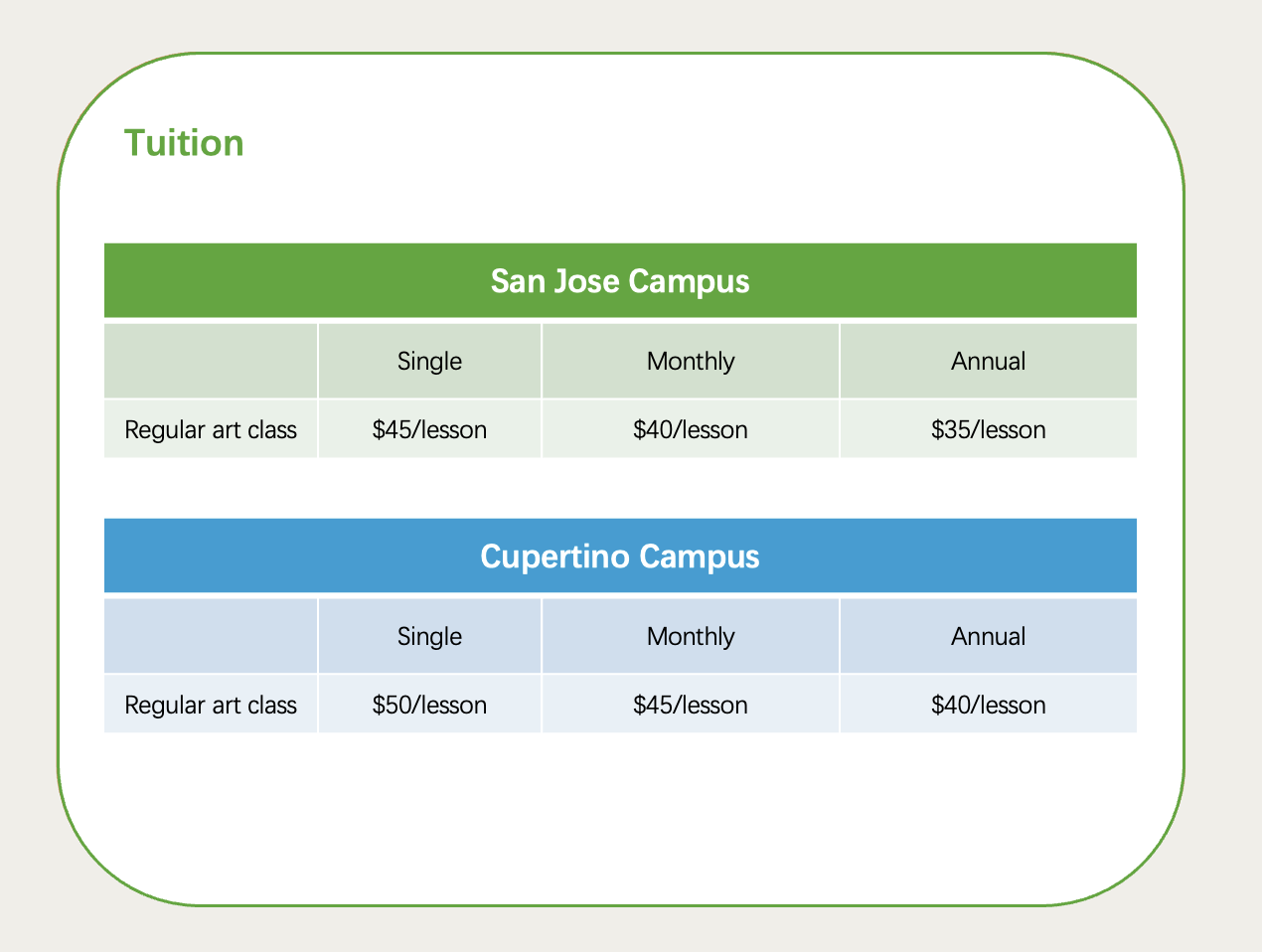 Tuition

San Jose Campus

| | Single | Monthly | Annual |
|---|---|---|---|
| Regular art class | \$45/lesson | \$40/lesson | \$35/lesson |

Cupertino Campus

| | Single | Monthly | Annual |
|---|---|---|---|
| Regular art class | \$50/lesson | \$45/lesson | \$40/lesson |